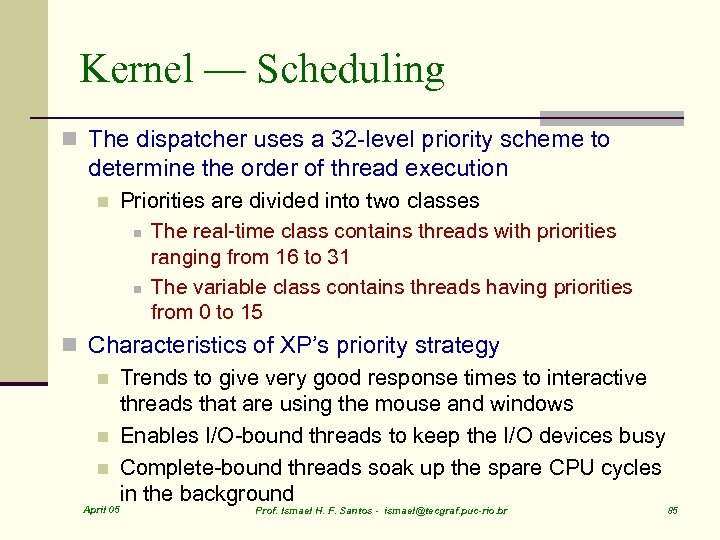 Kernel — Scheduling

The dispatcher uses a 32-level priority scheme to determine the order of thread execution

Priorities are divided into two classes

The real-time class contains threads with priorities ranging from 16 to 31

The variable class contains threads having priorities from 0 to 15

Characteristics of XP's priority strategy

Trends to give very good response times to interactive threads that are using the mouse and windows

Enables I/O-bound threads to keep the I/O devices busy

Complete-bound threads soak up the spare CPU cycles in the background

April 05

Prof. Ismael H. F. Santos - ismael@tecgraf.puc-rio.br

85